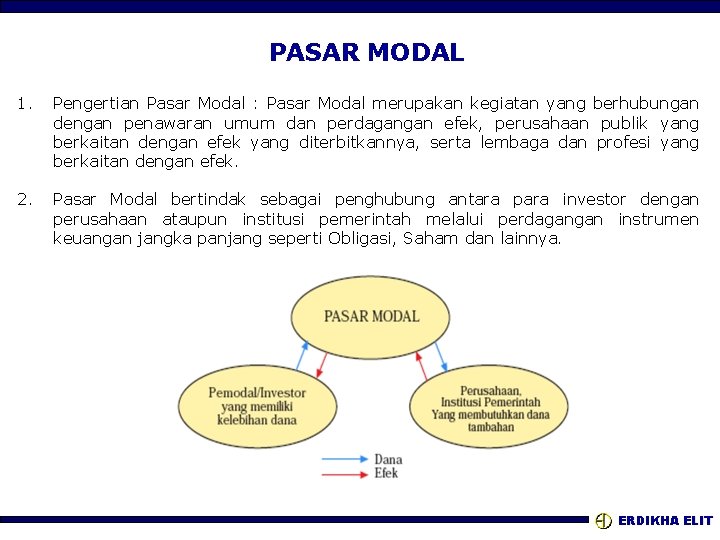 PASAR MODAL

1. Pengertian Pasar Modal : Pasar Modal merupakan kegiatan yang berhubungan dengan penawaran umum dan perdagangan efek, perusahaan publik yang berkaitan dengan efek yang diterbitkannya, serta lembaga dan profesi yang berkaitan dengan efek.

2. Pasar Modal bertindak sebagai penghubung antara para investor dengan perusahaan ataupun institusi pemerintah melalui perdagangan instrumen keuangan jangka panjang seperti Obligasi, Saham dan lainnya.

PASAR MODAL

Pemodal/Investor yang memiliki kelebihan dana

Perusahaan, Institusi Pemerintah Yang membutuhkan dana tambahan

Dana
Efek

ERDIKHA ELIT